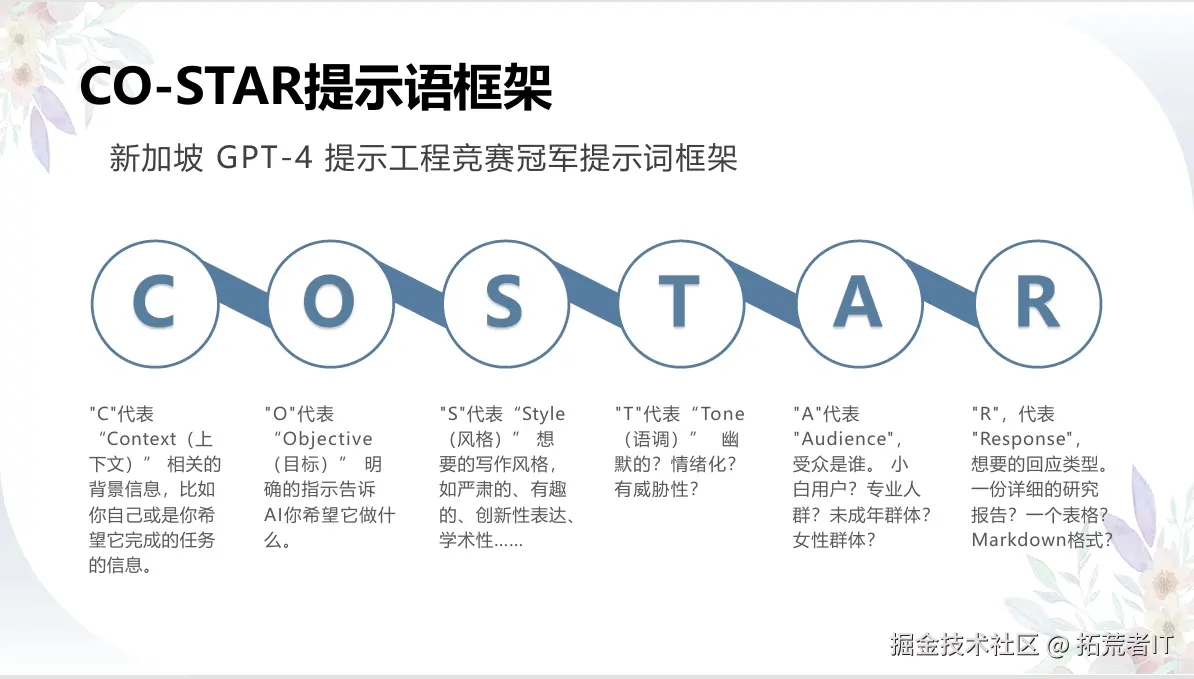 CO-STAR提示语框架

新加坡 GPT-4 提示工程竞赛冠军提示词框架

C O S T A R

"C"代表“Context（上下文）” 相关的背景信息，比如你自己或是你希望它完成的任务的信息。

"O"代表“Objective（目标）” 明确的指示告诉AI你希望它做什么。

"S"代表“Style（风格）” 想要的写作风格，如严肃的、有趣的、创新性表达、学术性……

"T"代表“Tone（语调）” 幽默的？情绪化？有威胁性？

"A"代表"Audience"，受众是谁。 小白用户？专业人群？未成年群体？女性群体？

"R"，代表"Response"，想要的回应类型。一份详细的研究报告？一个表格？Markdown格式？

掘金技术社区 @ 拓荒者IT